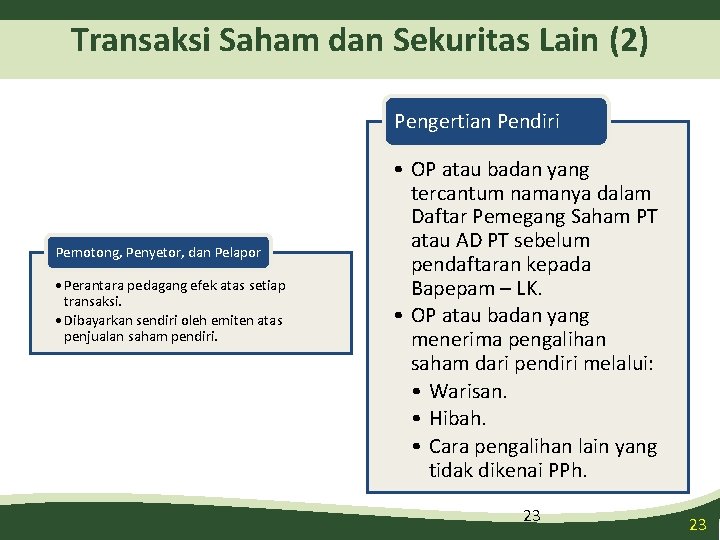 Transaksi Saham dan Sekuritas Lain (2)

Pemotong, Penyetor, dan Pelapor

• Perantara pedagang efek atas setiap transaksi.
• Dibayarkan sendiri oleh emiten atas penjualan saham pendiri.

Pengertian Pendiri

• OP atau badan yang tercantum namanya dalam Daftar Pemegang Saham PT atau AD PT sebelum pendaftaran kepada Bapepam – LK.
• OP atau badan yang menerima pengalihan saham dari pendiri melalui:
  • Warisan.
  • Hibah.
  • Cara pengalihan lain yang tidak dikenai PPh.

23

23